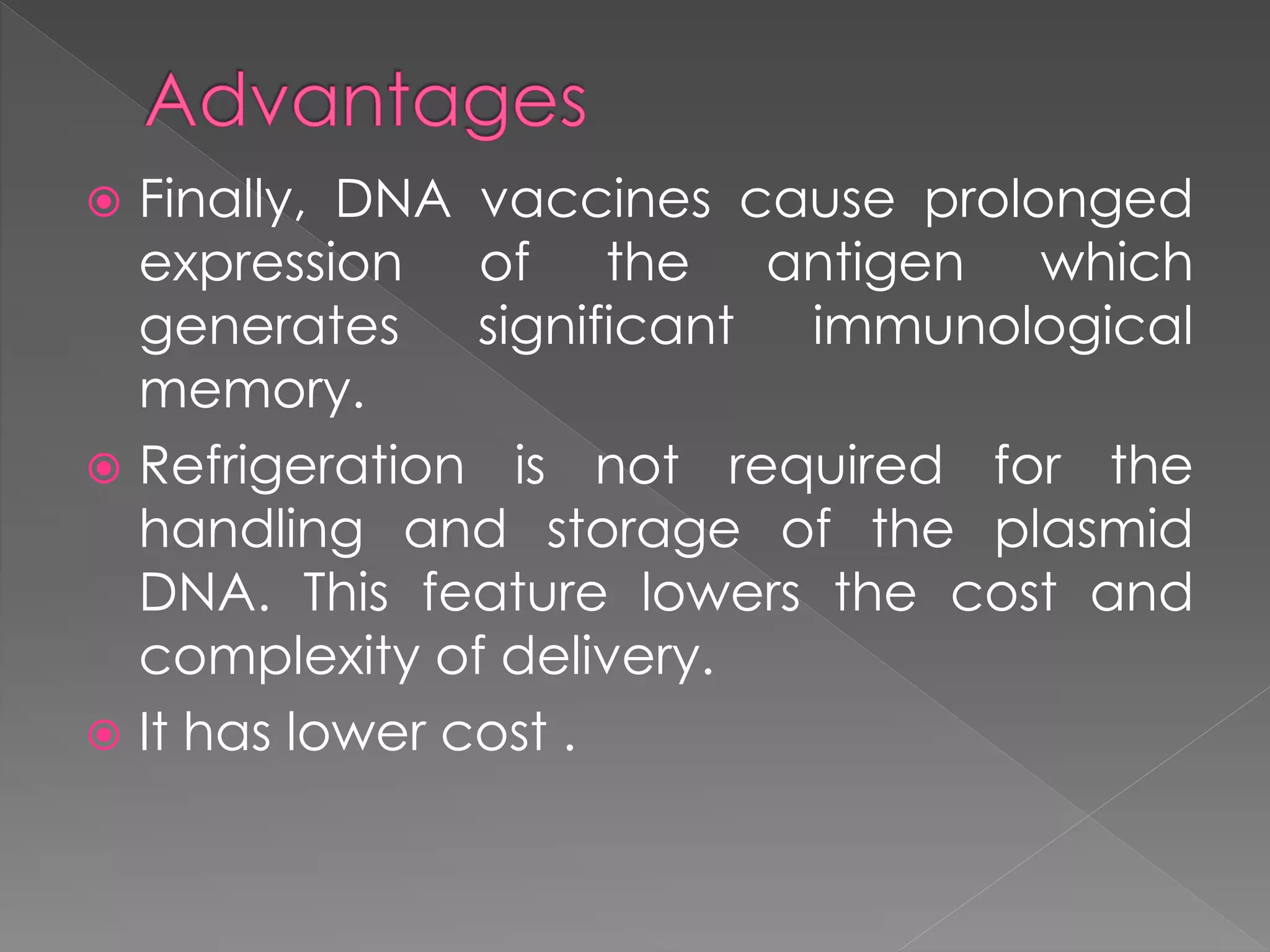 Advantages

Finally, DNA vaccines cause prolonged expression of the antigen which generates significant immunological memory.

Refrigeration is not required for the handling and storage of the plasmid DNA. This feature lowers the cost and complexity of delivery.

It has lower cost .